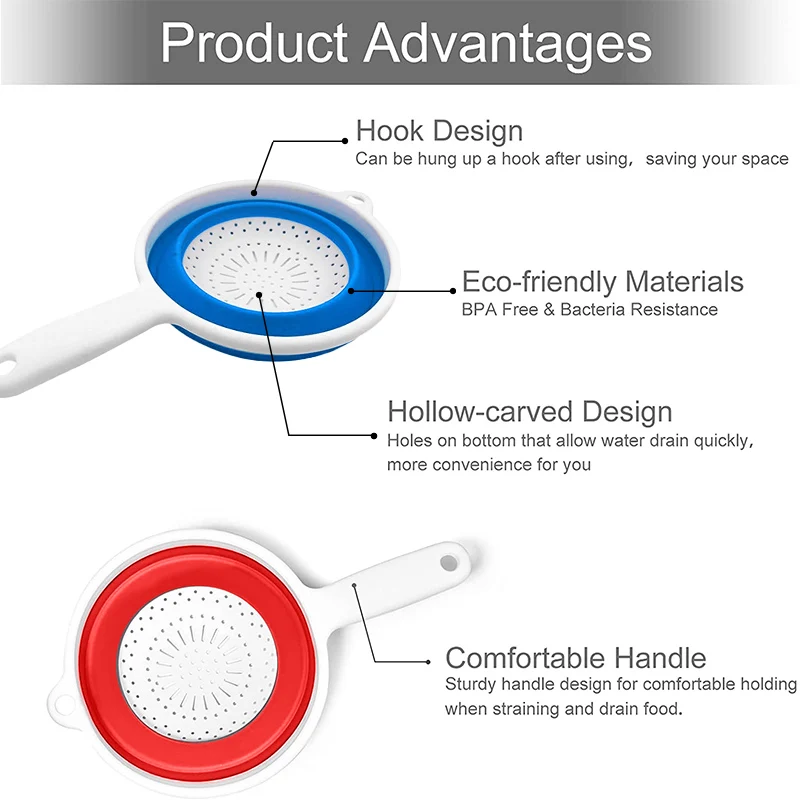 Product Advantages

Hook Design
Can be hung up a hook after using， saving your space

Eco-friendly Materials
BPA Free & Bacteria Resistance

Hollow-carved Design
Holes on bottom that allow water drain quickly, more convenience for you

Comfortable Handle
Sturdy handle design for comfortable holding when straining and drain food.